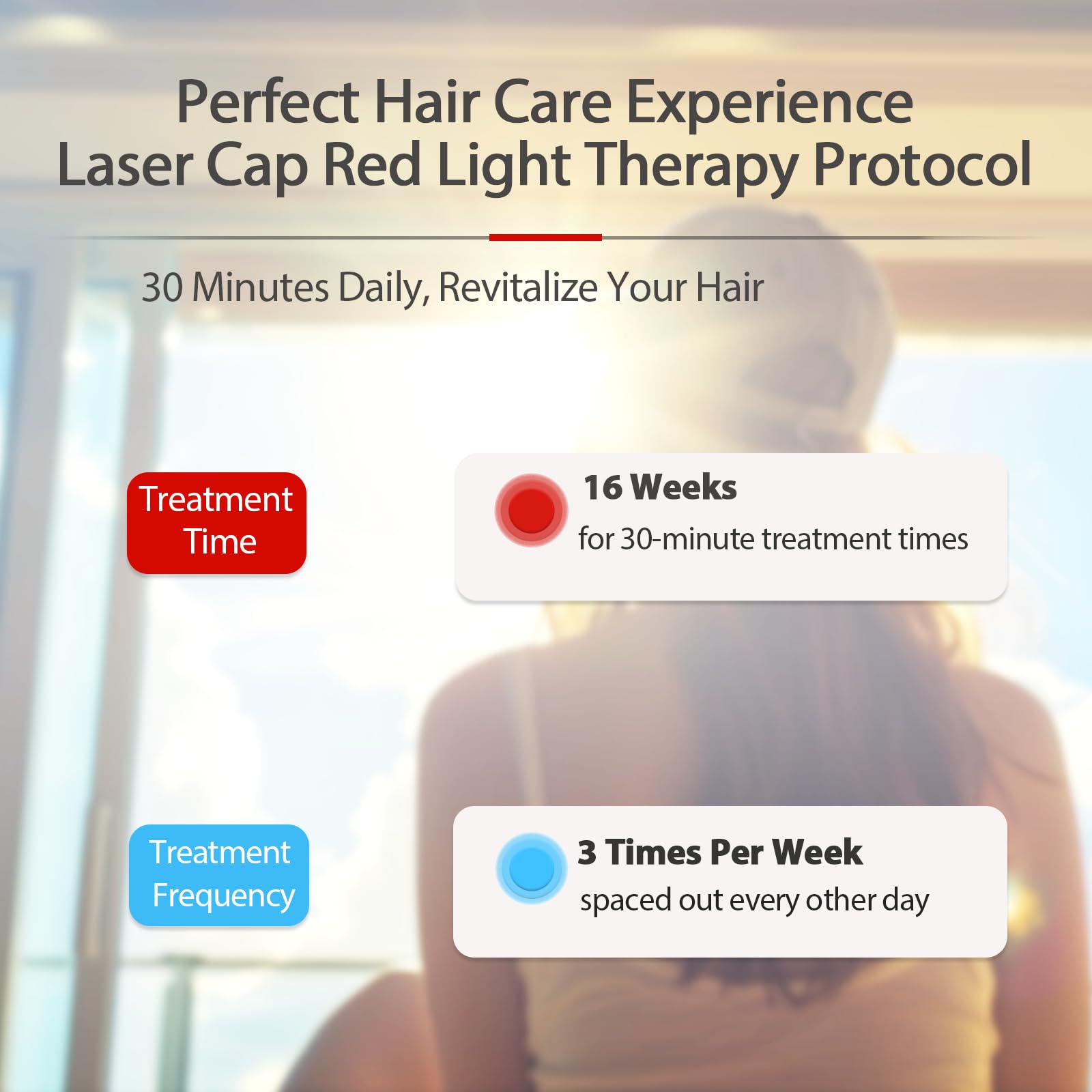 Perfect Hair Care Experience
Laser Cap Red Light Therapy Protocol

30 Minutes Daily, Revitalize Your Hair

Treatment Time

16 Weeks
for 30-minute treatment times

Treatment Frequency

3 Times Per Week
spaced out every other day